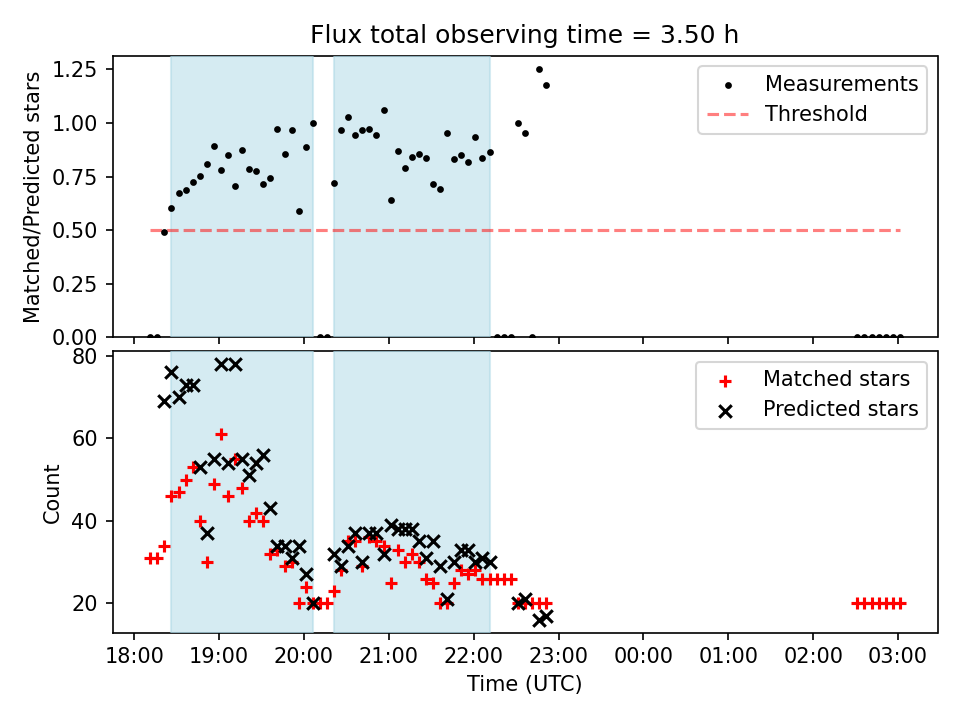 Flux total observing time = 3.50 h

Matched/Predicted stars

1.25
1.00
0.75
0.50
0.25
0.00

Measurements
Threshold

Count

80
60
40
20

Matched stars
Predicted stars

18:00
19:00
20:00
21:00
22:00
23:00
00:00
01:00
02:00
03:00

Time (UTC)